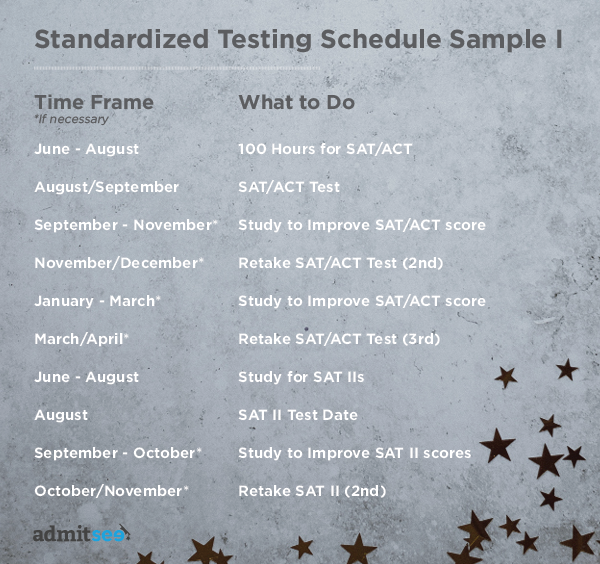 Standardized Testing Schedule Sample I

| Time Frame *If necessary | What to Do |
|---|---|
| June - August | 100 Hours for SAT/ACT |
| August/September | SAT/ACT Test |
| September - November* | Study to Improve SAT/ACT score |
| November/December* | Retake SAT/ACT Test (2nd) |
| January - March* | Study to Improve SAT/ACT score |
| March/April* | Retake SAT/ACT Test (3rd) |
| June - August | Study for SAT IIs |
| August | SAT II Test Date |
| September - October* | Study to Improve SAT II scores |
| October/November* | Retake SAT II (2nd) |

admitsee